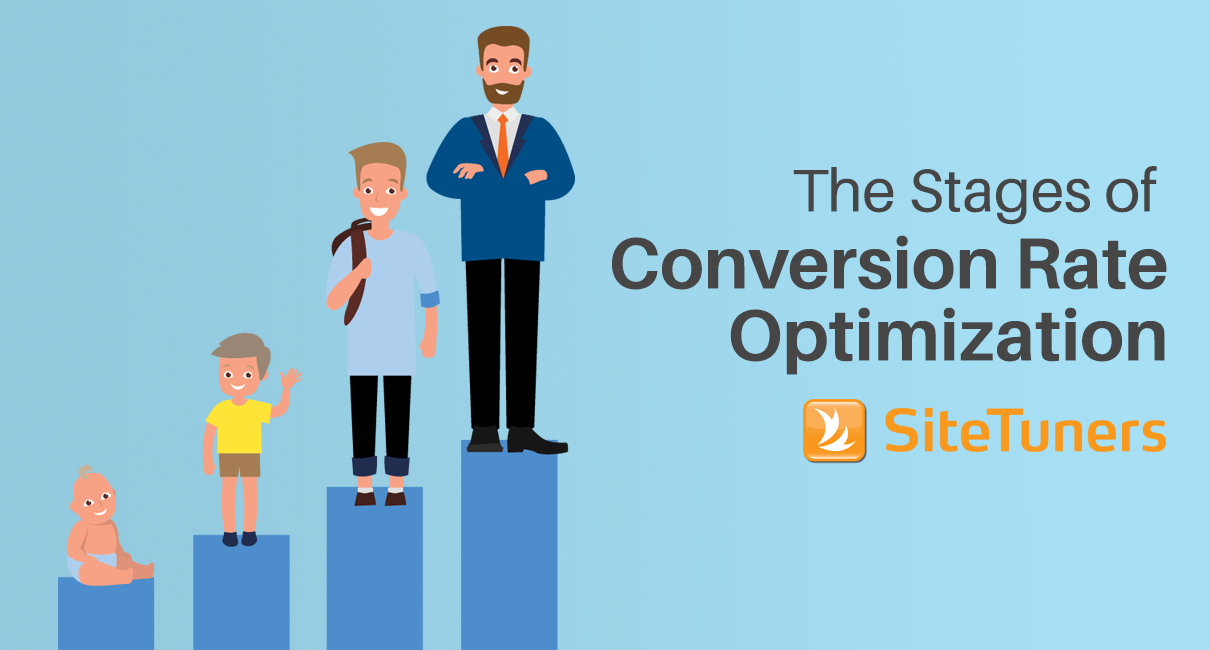 The Stages of
Conversion Rate Optimization

SiteTuners